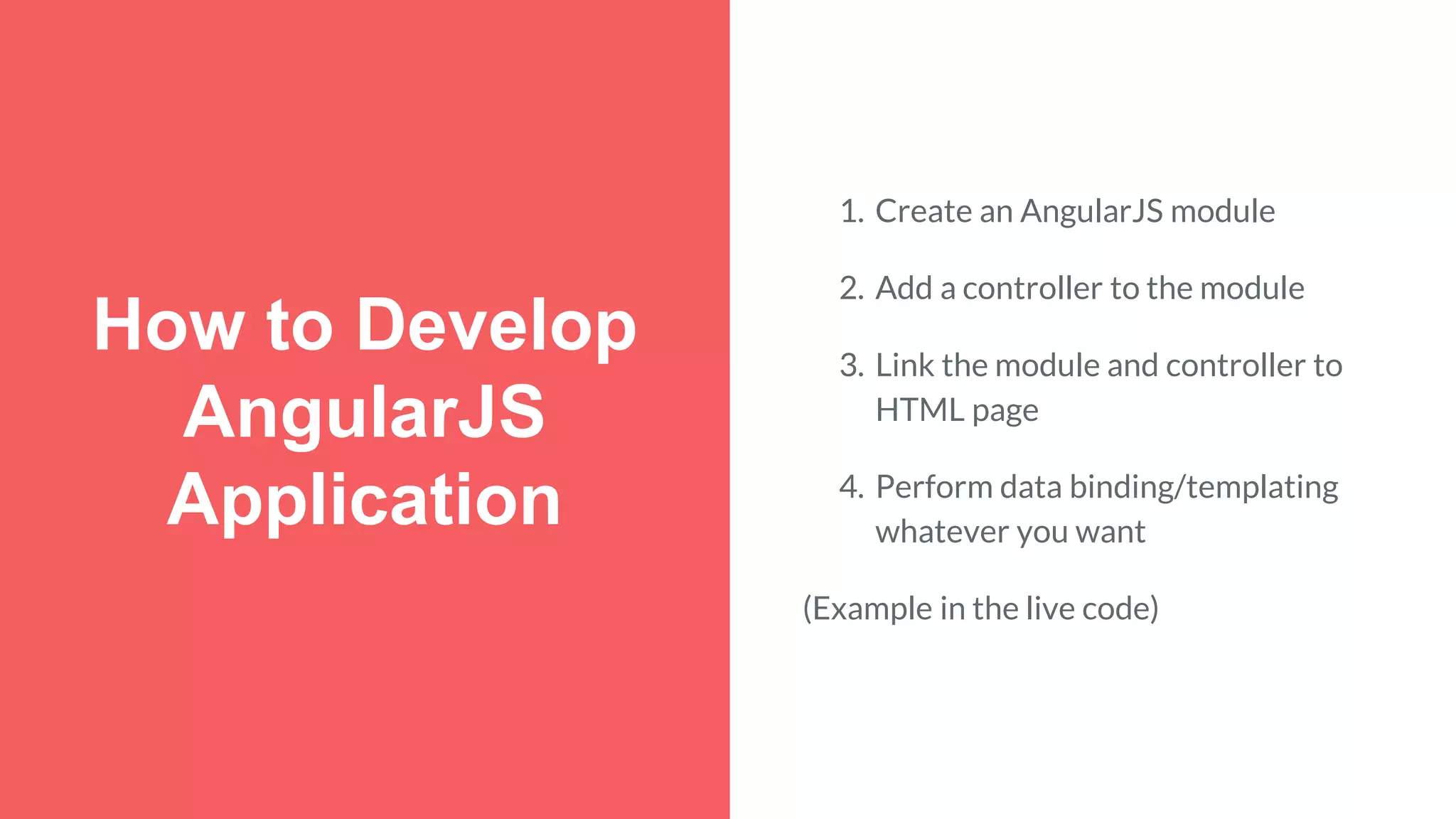 How to Develop AngularJS Application

1. Create an AngularJS module
2. Add a controller to the module
3. Link the module and controller to HTML page
4. Perform data binding/templating whatever you want

(Example in the live code)